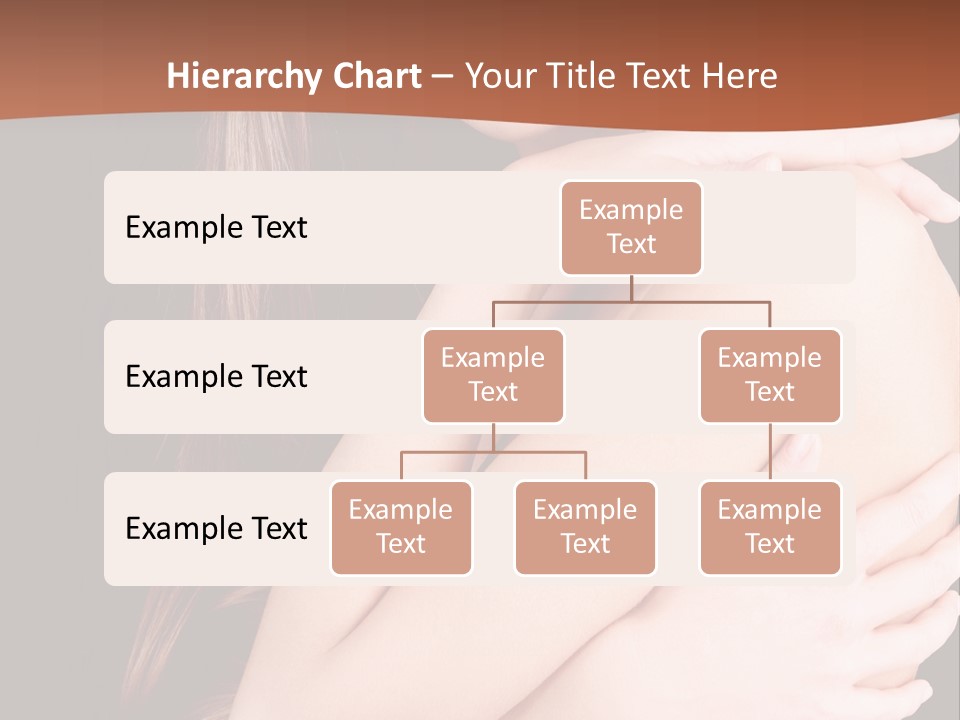 Hierarchy Chart – Your Title Text Here

Example Text

Example Text

Example Text

Example Text

Example Text

Example Text

Example Text

Example Text

Example Text